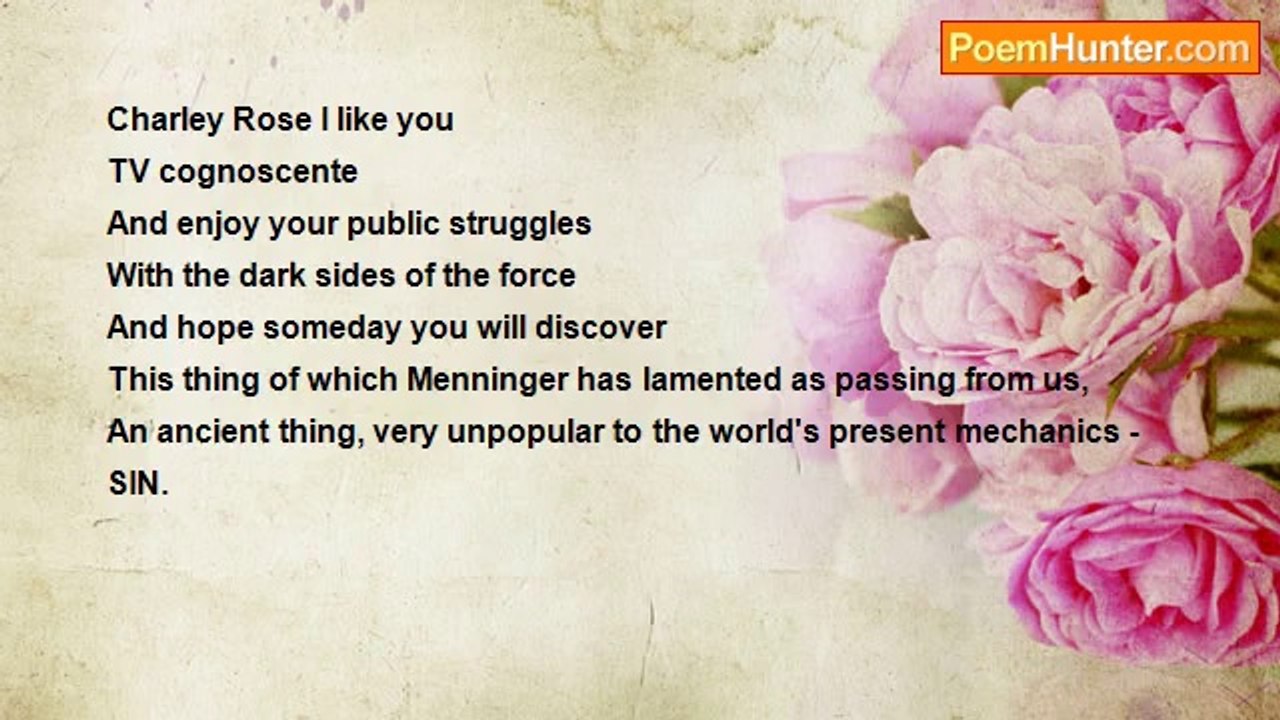 PoemHunter.com

Charley Rose I like you
TV cognoscente
And enjoy your public struggles
With the dark sides of the force
And hope someday you will discover
This thing of which Menninger has lamented as passing from us,
An ancient thing, very unpopular to the world's present mechanics -
SIN.